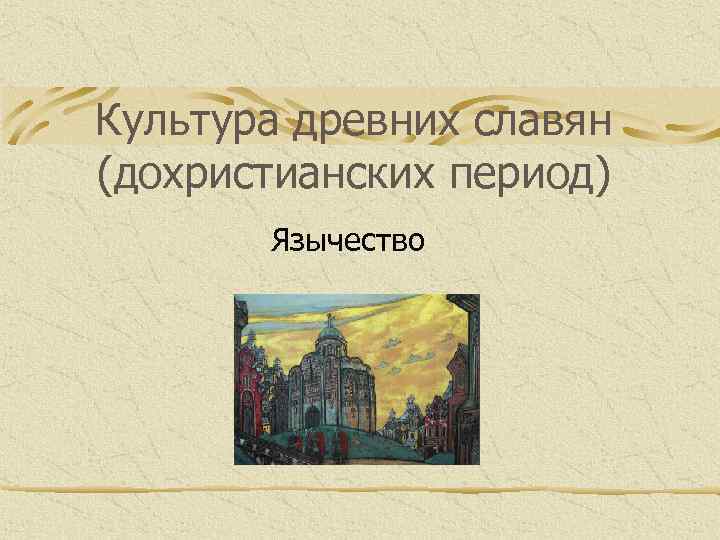 Культура древних славян (дохристианских период)

Язычество